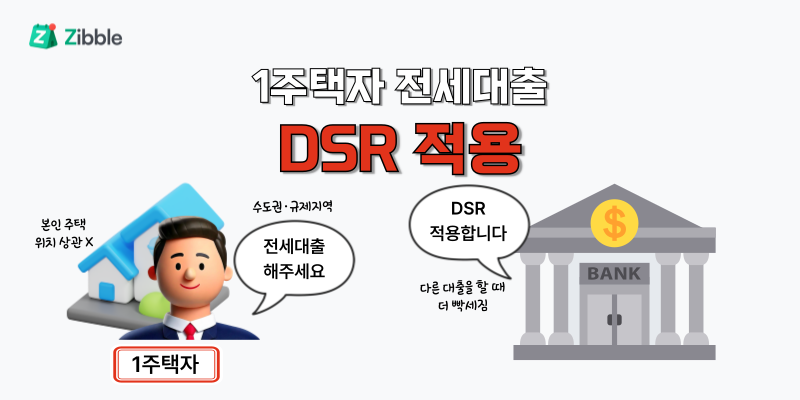 Zibble

1주택자 전세대출

DSR 적용

본인 주택
위치 상관 X

수도권·규제지역

전세대출
해주세요

1주택자

DSR
적용합니다

다른 대출을 할 때
더 빡세짐

$

BANK